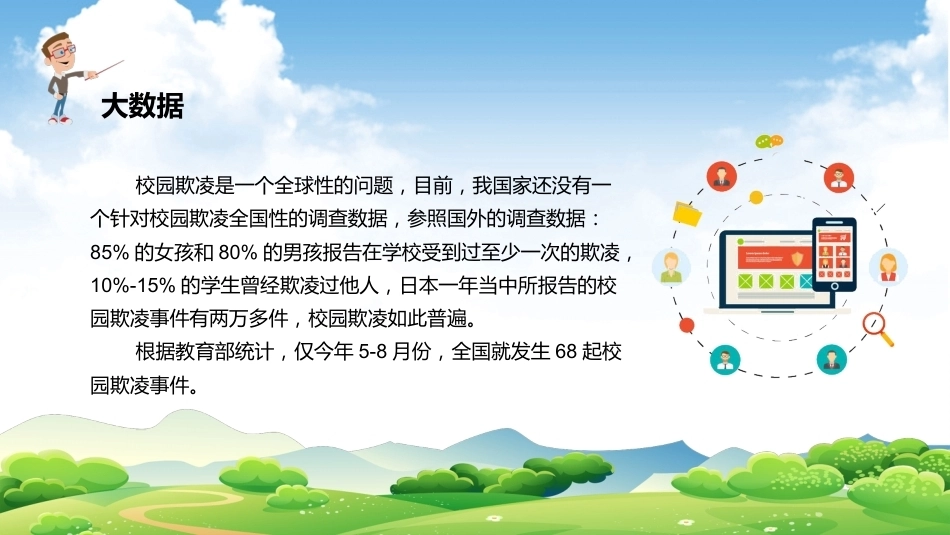 大数据

校园欺凌是一个全球性的问题，目前，我国家还没有一个针对校园欺凌全国性的调查数据，参照国外的调查数据：85% 的女孩和 80% 的男孩报告在学校受到过至少一次的欺凌，10%-15% 的学生曾经欺凌过他人，日本一年当中所报告的校园欺凌事件有两万多件，校园欺凌如此普遍。

根据教育部统计，仅今年 5-8 月份，全国就发生 68 起校园欺凌事件。